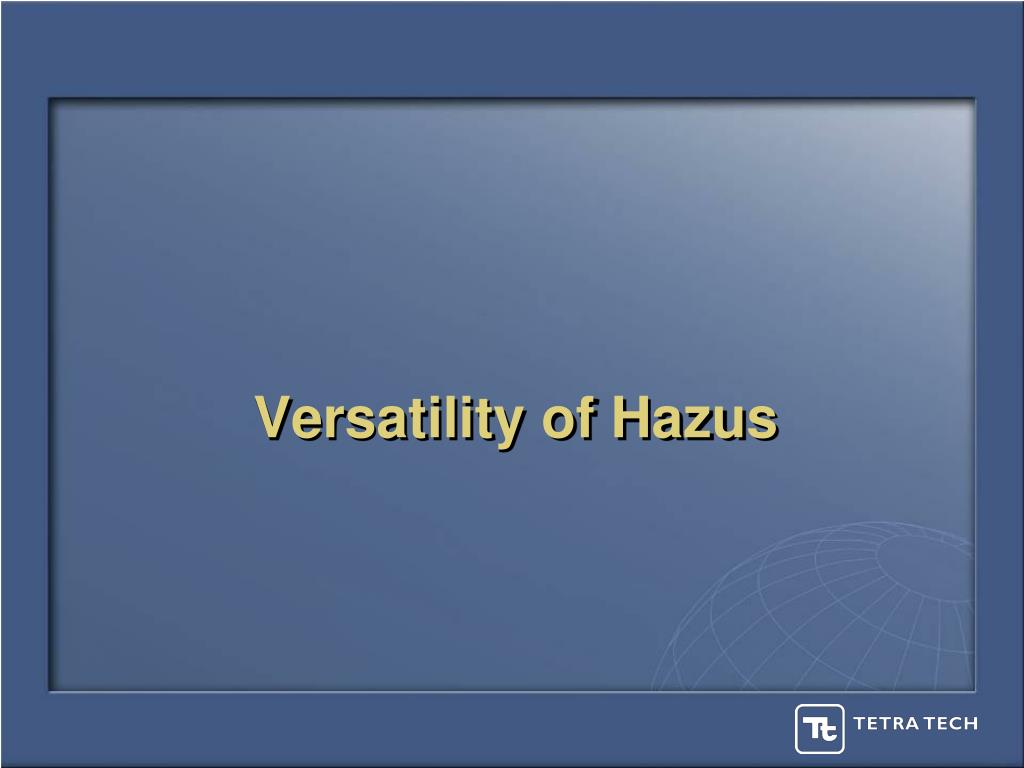 Versatility of Hazus

Tt TETRA TECH